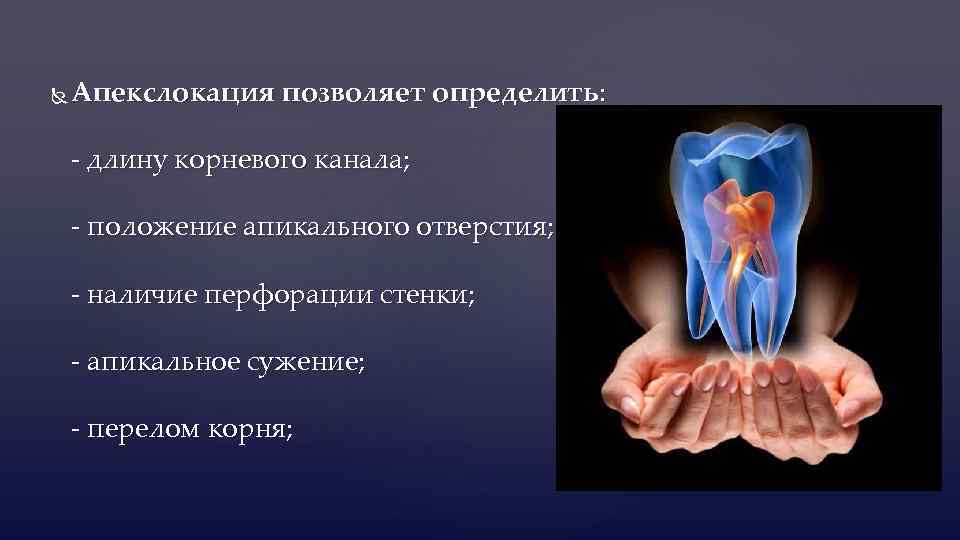 Апекслокация позволяет определить:

- длину корневого канала;

- положение апикального отверстия;

- наличие перфорации стенки;

- апикальное сужение;

- перелом корня;